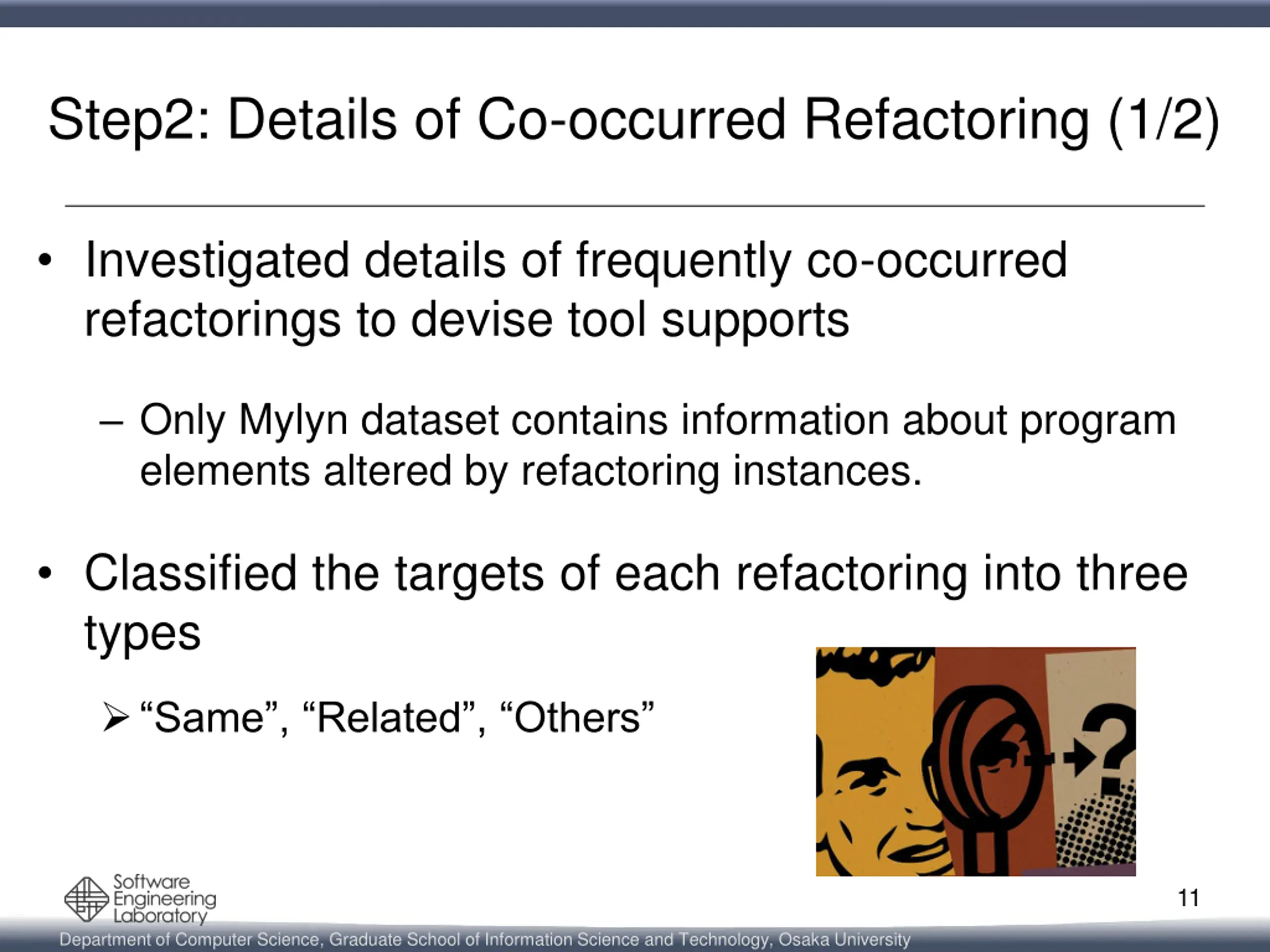 Step2: Details of Co-occurred Refactoring (1/2)

• Investigated details of frequently co-occurred refactorings to devise tool supports

– Only Mylyn dataset contains information about program elements altered by refactoring instances.

• Classified the targets of each refactoring into three types

➢ “Same”, “Related”, “Others”

?

Software Engineering Laboratory

11

Department of Computer Science, Graduate School of Information Science and Technology, Osaka University